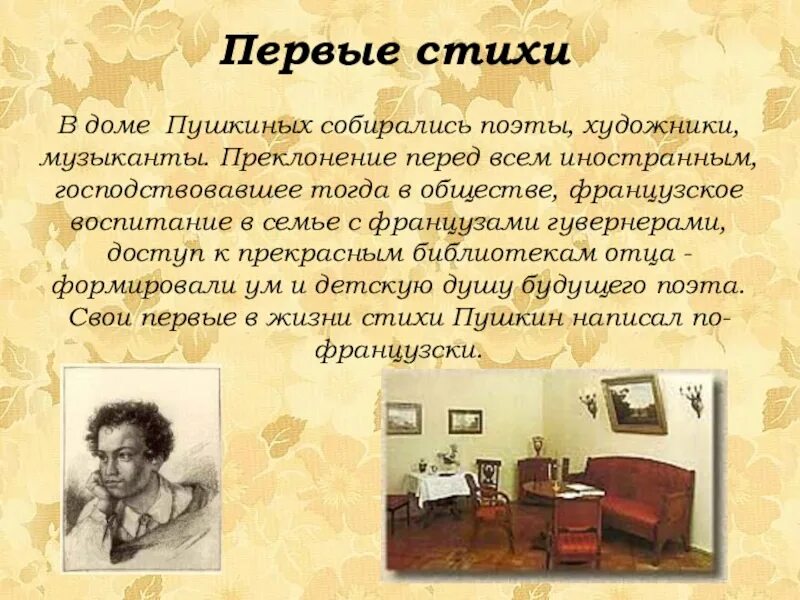 Первые стихи

В доме Пушкиных собирались поэты, художники, музыканты. Преклонение перед всем иностранным, господствовавшее тогда в обществе, французское воспитание в семье с французами гувернерами, доступ к прекрасным библиотекам отца - формировали ум и детскую душу будущего поэта. Свои первые в жизни стихи Пушкин написал по-французски.